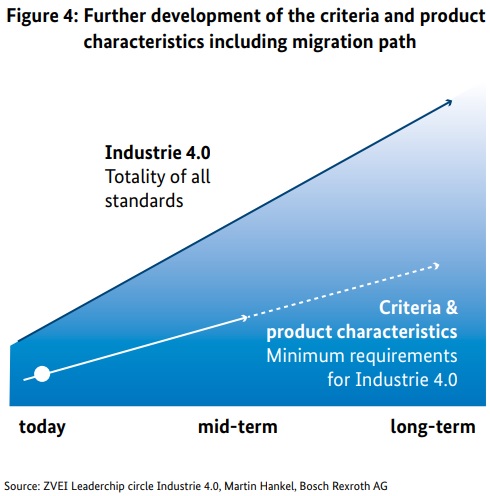 Figure 4: Further development of the criteria and product characteristics including migration path

Industrie 4.0
Totality of all standards

Criteria & product characteristics
Minimum requirements for Industrie 4.0

today

mid-term

long-term

Source: ZVEI Leaderchip circle Industrie 4.0, Martin Hankel, Bosch Rexroth AG